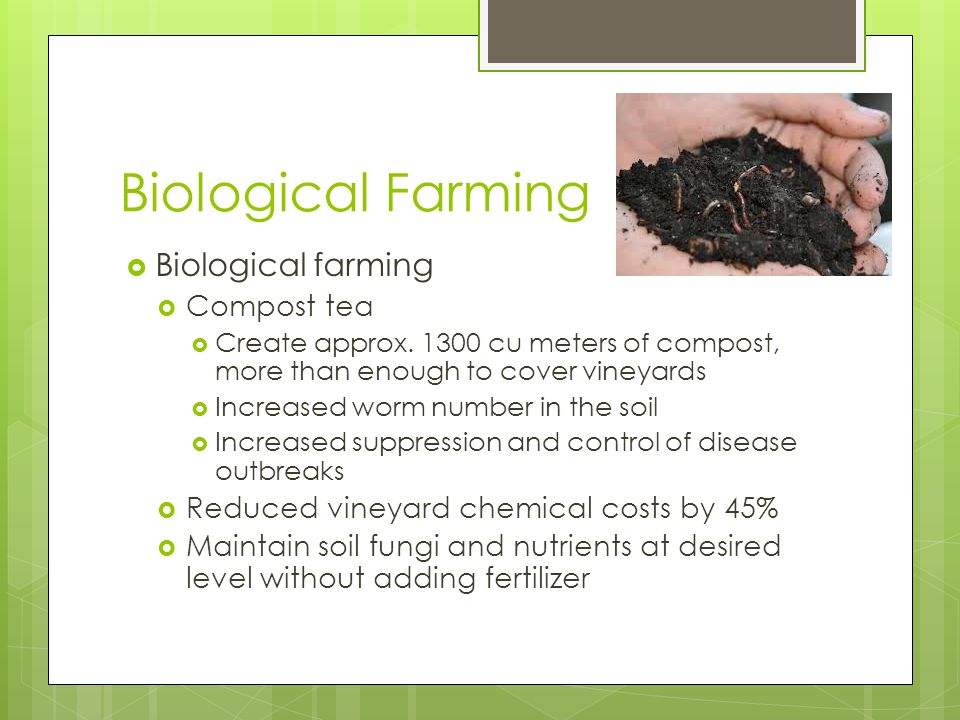 Biological Farming

- Biological farming
  - Compost tea
    - Create approx. 1300 cu meters of compost, more than enough to cover vineyards
    - Increased worm number in the soil
    - Increased suppression and control of disease outbreaks
  - Reduced vineyard chemical costs by 45%
  - Maintain soil fungi and nutrients at desired level without adding fertilizer